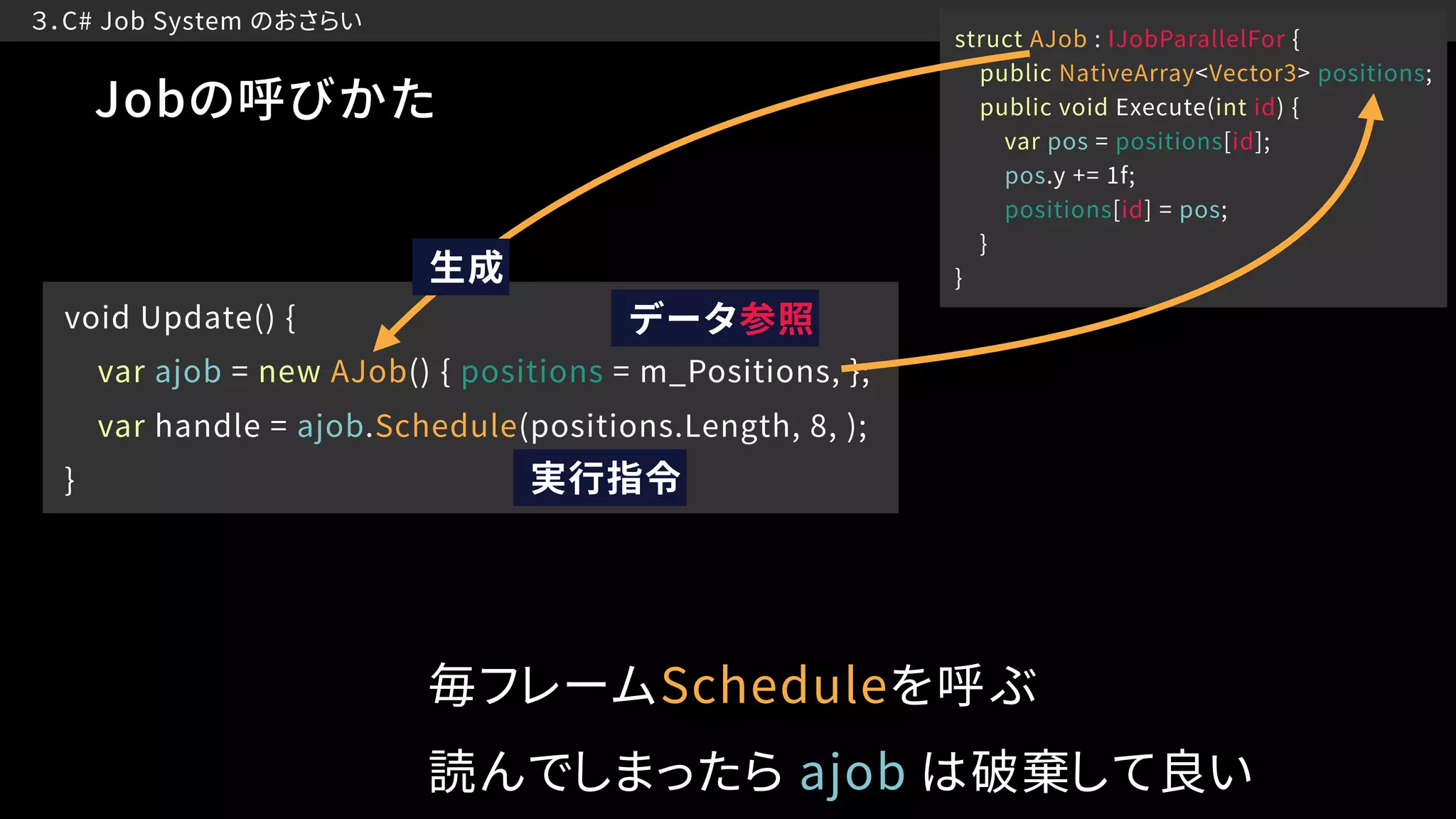 3.C# Job System のおさらい

Jobの呼びかた

struct AJob : IJobParallelFor {
public NativeArray<Vector3> positions;
public void Execute(int id) {
var pos = positions[id];
pos.y += 1f;
positions[id] = pos;
}
}

生成

データ参照

void Update() {
var ajob = new AJob() { positions = m_Positions, };
var handle = ajob.Schedule(positions.Length, 8, );
}

実行指令

毎フレームScheduleを呼ぶ

読んでしまったら ajob は破棄して良い